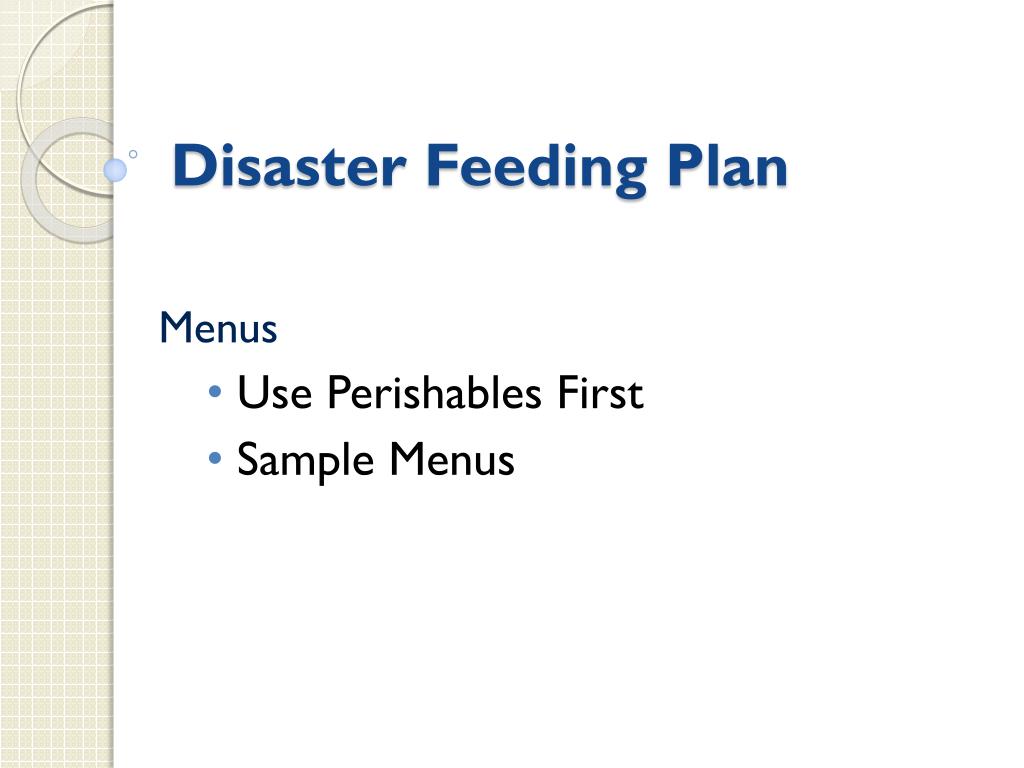 Disaster Feeding Plan

Menus

• Use Perishables First
• Sample Menus